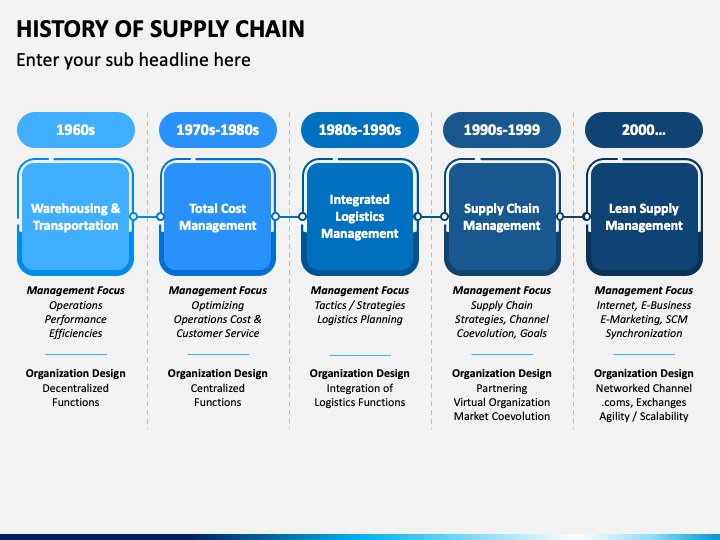 HISTORY OF SUPPLY CHAIN

Enter your sub headline here

1960s

Warehousing & Transportation

Management Focus
Operations Performance Efficiencies

Organization Design
Decentralized Functions

1970s-1980s

Total Cost Management

Management Focus
Optimizing Operations Cost & Customer Service

Organization Design
Centralized Functions

1980s-1990s

Integrated Logistics Management

Management Focus
Tactics / Strategies Logistics Planning

Organization Design
Integration of Logistics Functions

1990s-1999

Supply Chain Management

Management Focus
Supply Chain Strategies, Channel Coevolution, Goals

Organization Design
Partnering Virtual Organization Market Coevolution

2000…

Lean Supply Management

Management Focus
Internet, E-Business E-Marketing, SCM Synchronization

Organization Design
Networked Channel .coms, Exchanges Agility / Scalability